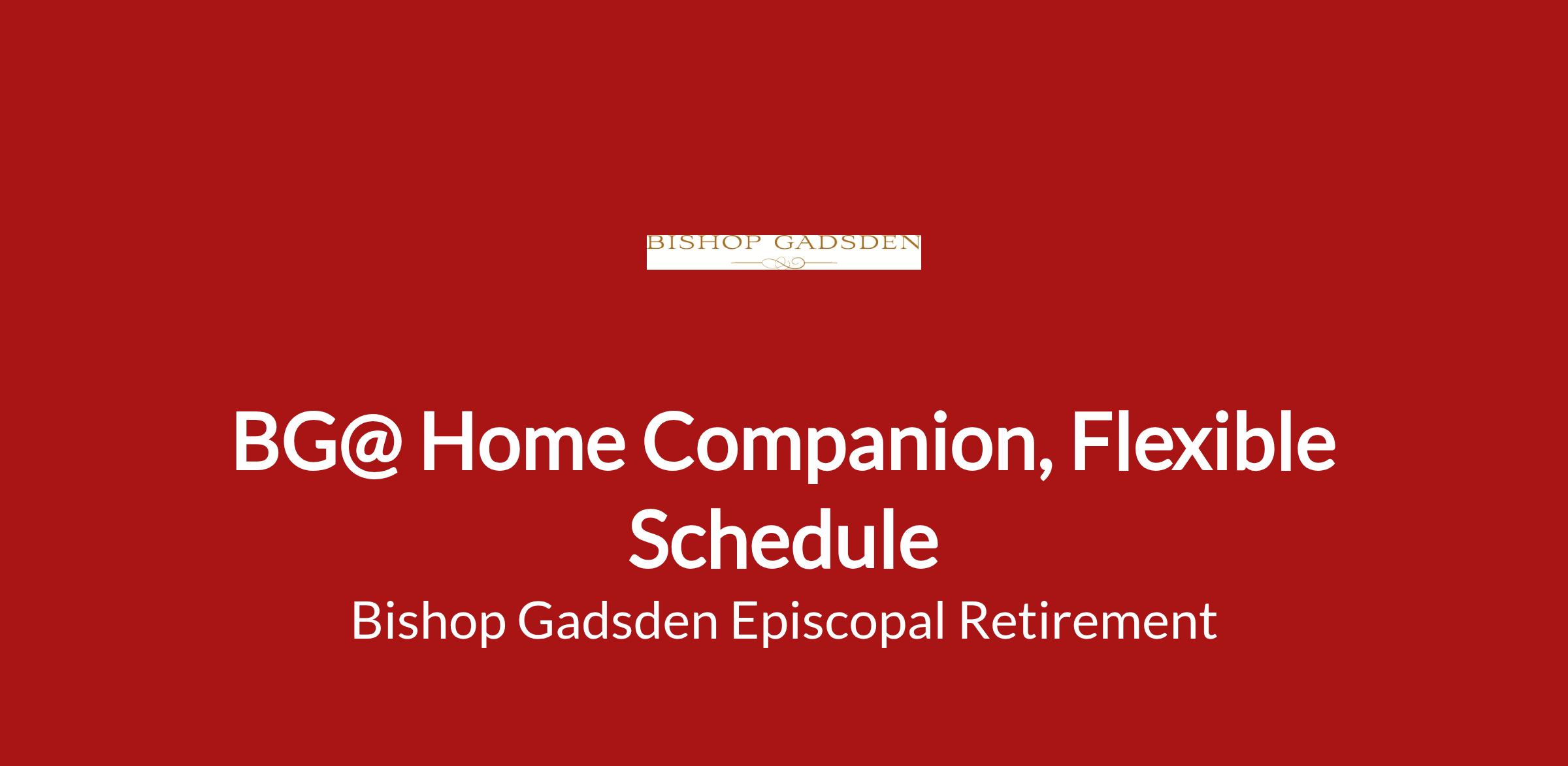 BISHOP GADSDEN

BG@ Home Companion, Flexible Schedule

Bishop Gadsden Episcopal Retirement